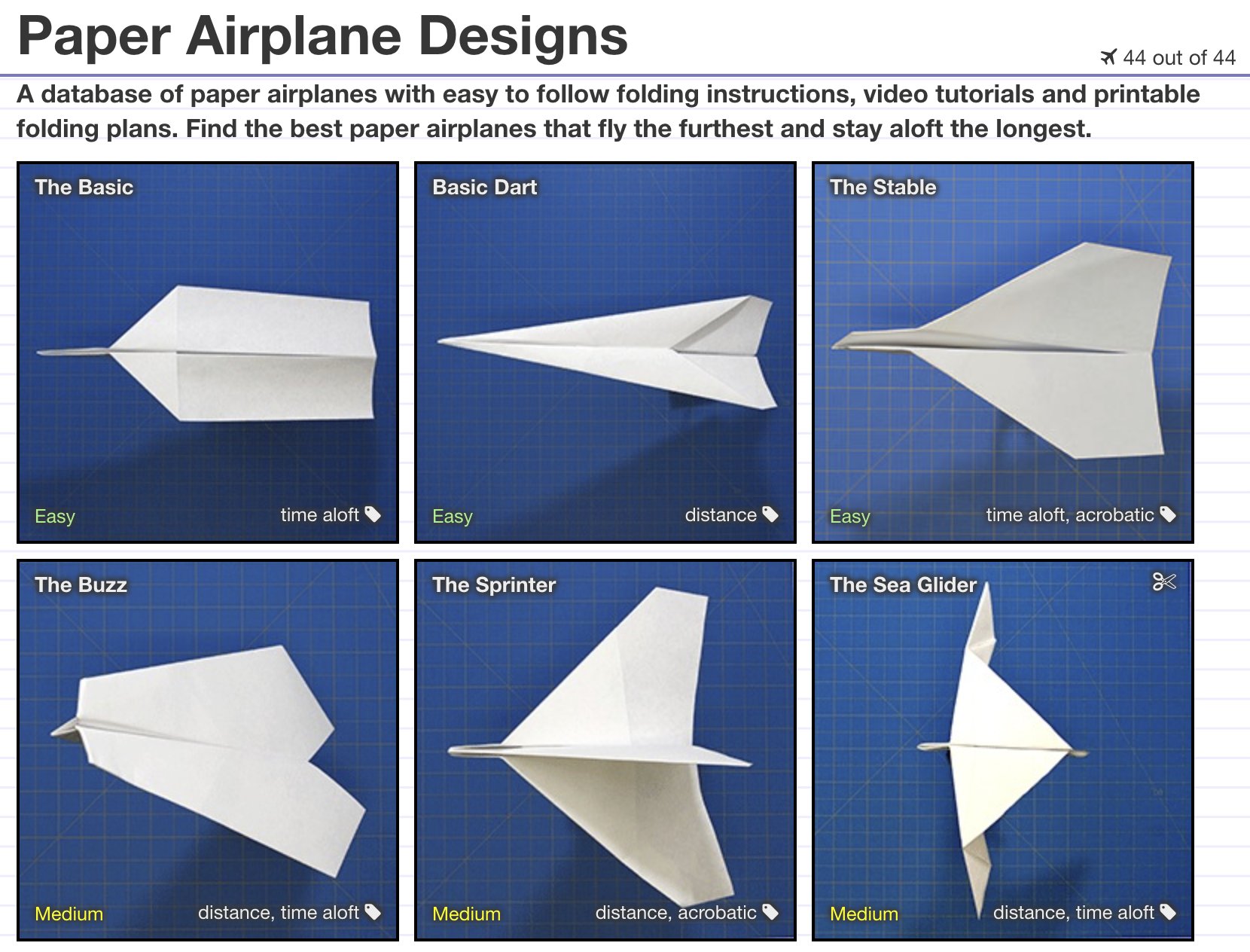 Paper Airplane Designs

44 out of 44

A database of paper airplanes with easy to follow folding instructions, video tutorials and printable folding plans. Find the best paper airplanes that fly the furthest and stay aloft the longest.

The Basic
Easy
time aloft

Basic Dart
Easy
distance

The Stable
Easy
time aloft, acrobatic

The Buzz
Medium
distance, time aloft

The Sprinter
Medium
distance, acrobatic

The Sea Glider
Medium
distance, time aloft